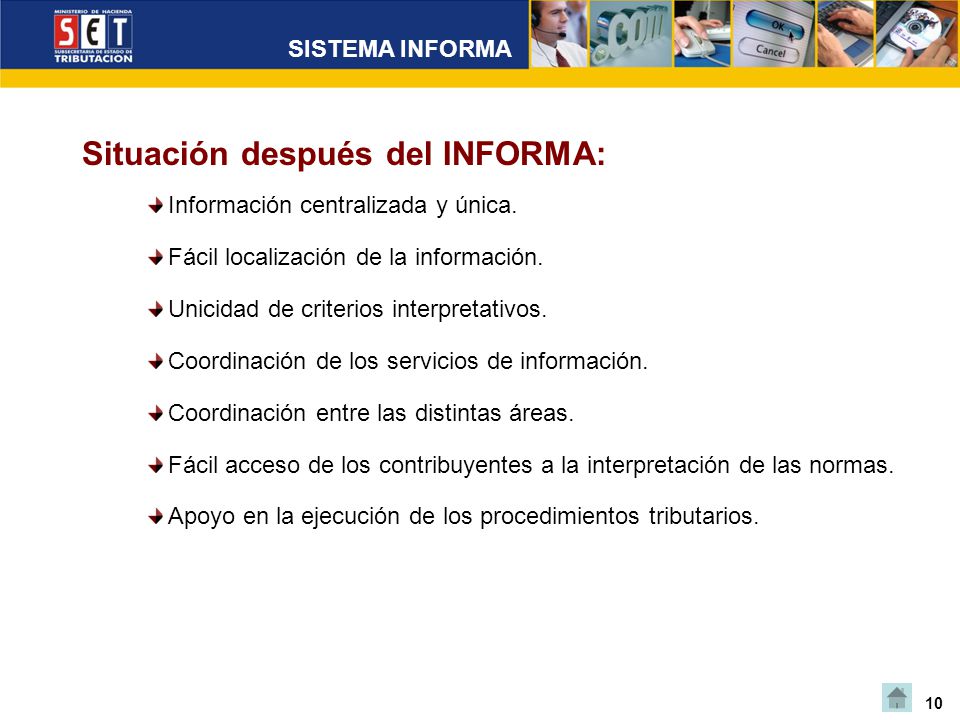 MINISTERIO DE HACIENDA
SET
SUBSECRETARIA DE ESTADO DE TRIBUTACION

SISTEMA INFORMA

.com

OK
Cancel

Situación después del INFORMA:

Información centralizada y única.

Fácil localización de la información.

Unicidad de criterios interpretativos.

Coordinación de los servicios de información.

Coordinación entre las distintas áreas.

Fácil acceso de los contribuyentes a la interpretación de las normas.

Apoyo en la ejecución de los procedimientos tributarios.

10